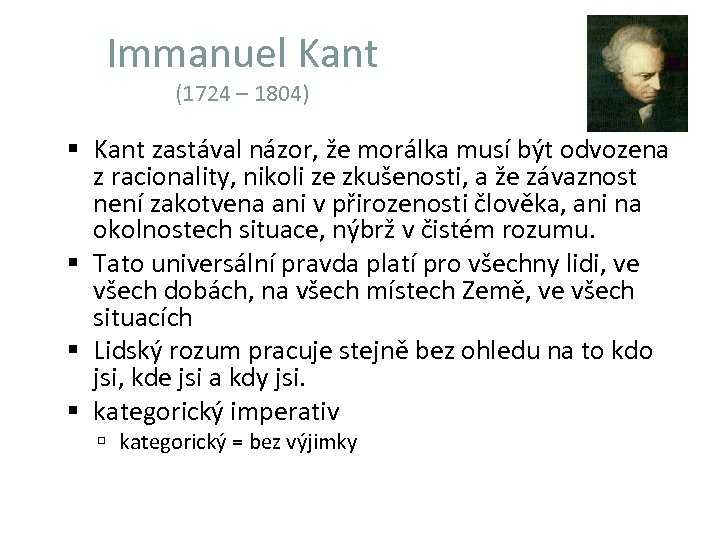 Immanuel Kant
(1724 – 1804)

▪ Kant zastával názor, že morálka musí být odvozena z racionality, nikoli ze zkušenosti, a že závaznost není zakotvena ani v přirozenosti člověka, ani na okolnostech situace, nýbrž v čistém rozumu.
▪ Tato universální pravda platí pro všechny lidi, ve všech dobách, na všech místech Země, ve všech situacích
▪ Lidský rozum pracuje stejně bez ohledu na to kdo jsi, kde jsi a kdy jsi.
▪ kategorický imperativ
▫ kategorický = bez výjimky